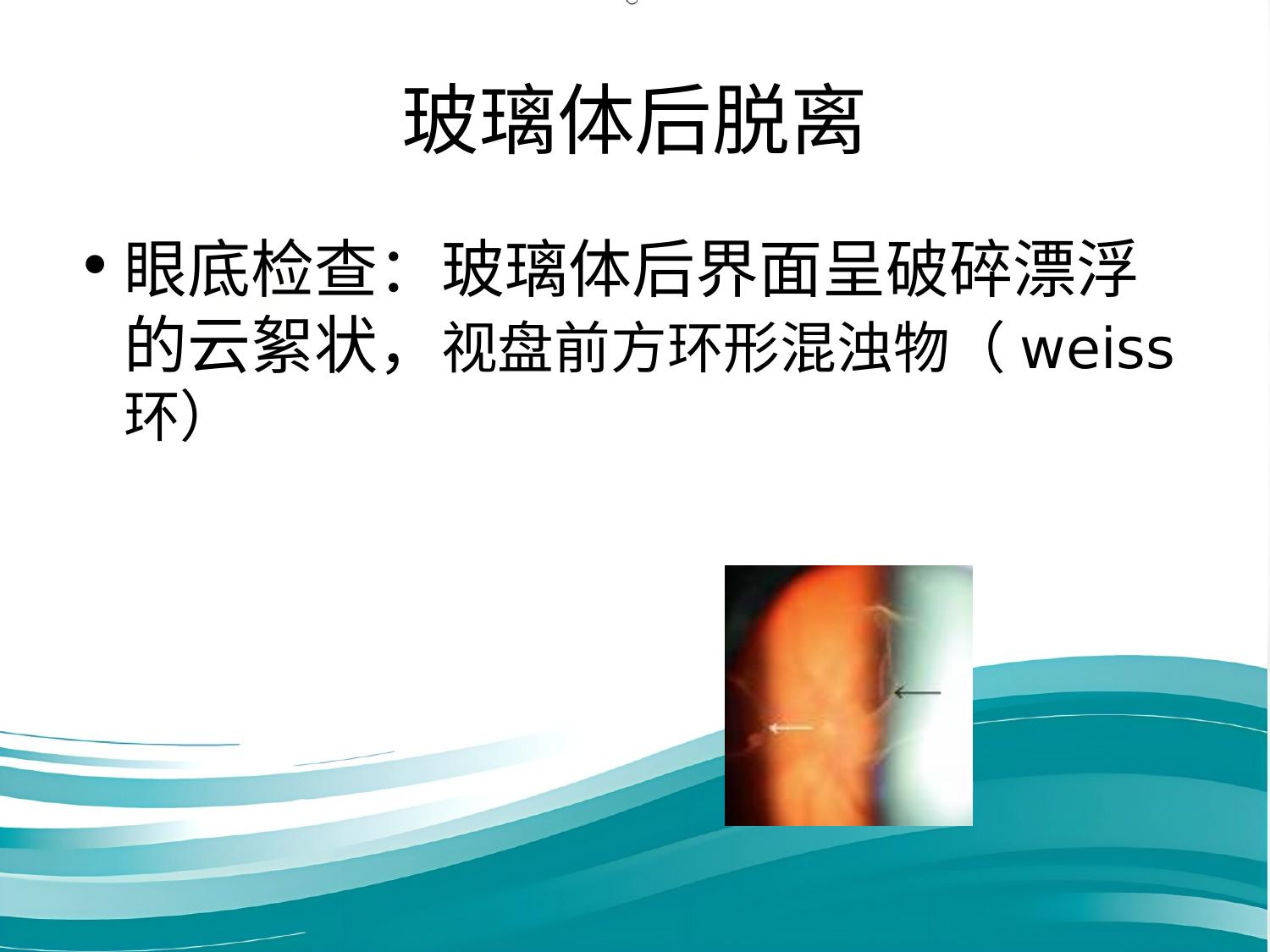 玻璃体后脱离

• 眼底检查：玻璃体后界面呈破碎漂浮的云絮状，视盘前方环形混浊物（weiss环）